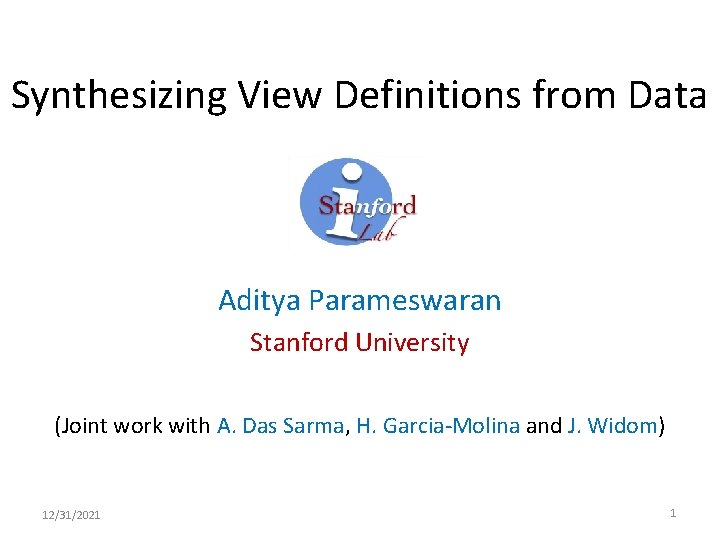 Synthesizing View Definitions from Data

i
Stanford
Lab

Aditya Parameswaran

Stanford University

(Joint work with A. Das Sarma, H. Garcia-Molina and J. Widom)

12/31/2021

1